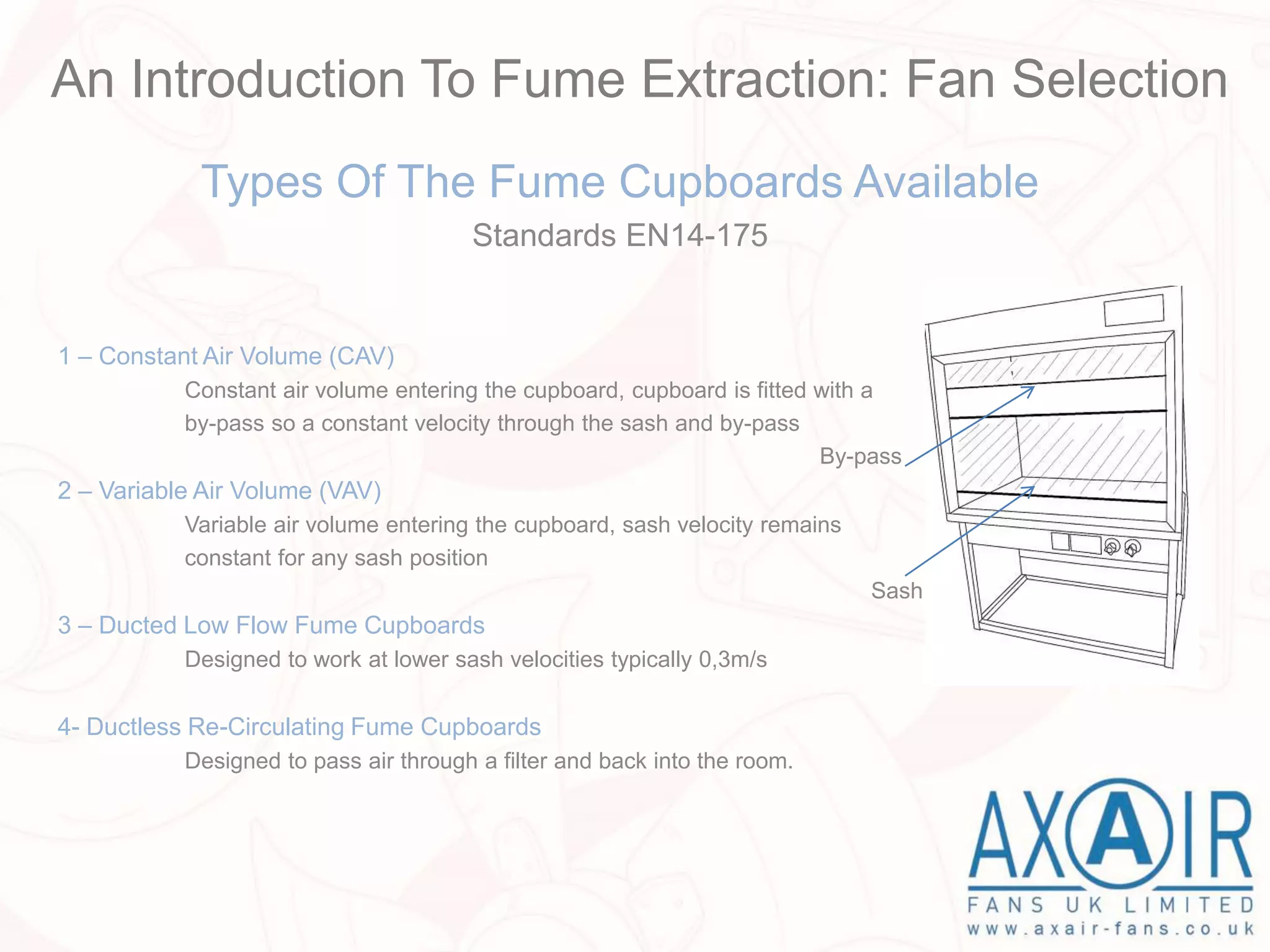 An Introduction To Fume Extraction: Fan Selection

Types Of The Fume Cupboards Available

Standards EN14-175

1 – Constant Air Volume (CAV)

Constant air volume entering the cupboard, cupboard is fitted with a by-pass so a constant velocity through the sash and by-pass

2 – Variable Air Volume (VAV)

Variable air volume entering the cupboard, sash velocity remains constant for any sash position

3 – Ducted Low Flow Fume Cupboards

Designed to work at lower sash velocities typically 0,3m/s

4- Ductless Re-Circulating Fume Cupboards

Designed to pass air through a filter and back into the room.

By-pass

Sash

AXAIR

FANS UK LIMITED

www.axair-fans.co.uk